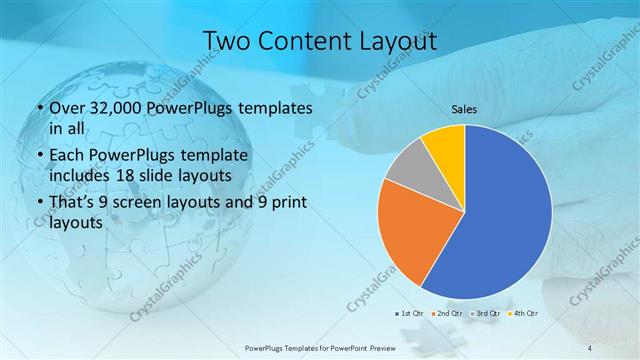 Two Content Layout

• Over 32,000 PowerPlugs templates in all
• Each PowerPlugs template includes 18 slide layouts
• That's 9 screen layouts and 9 print layouts

Sales

1st Qtr 2nd Qtr 3rd Qtr 4th Qtr

CrystalGraphics

PowerPlugs Templates for PowerPoint Preview

4